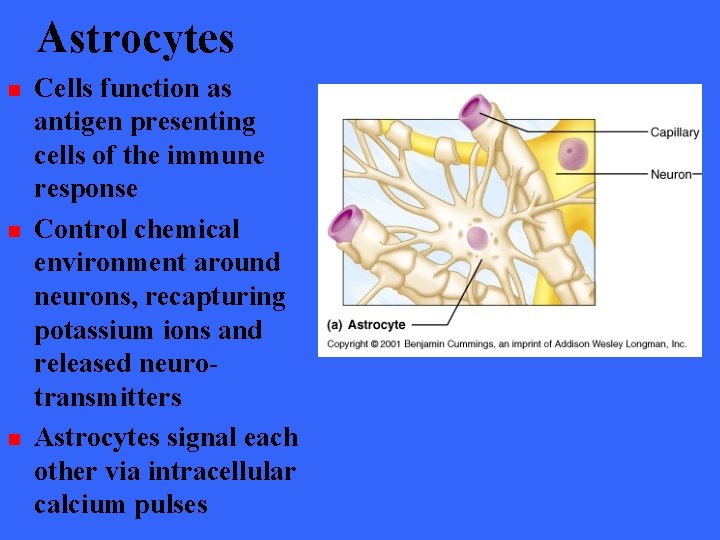 Astrocytes

- Cells function as antigen presenting cells of the immune response
- Control chemical environment around neurons, recapturing potassium ions and released neurotransmitters
- Astrocytes signal each other via intracellular calcium pulses

Capillary
Neuron
(a) Astrocyte
Copyright © 2001 Benjamin Cummings, an imprint of Addison Wesley Longman, Inc.